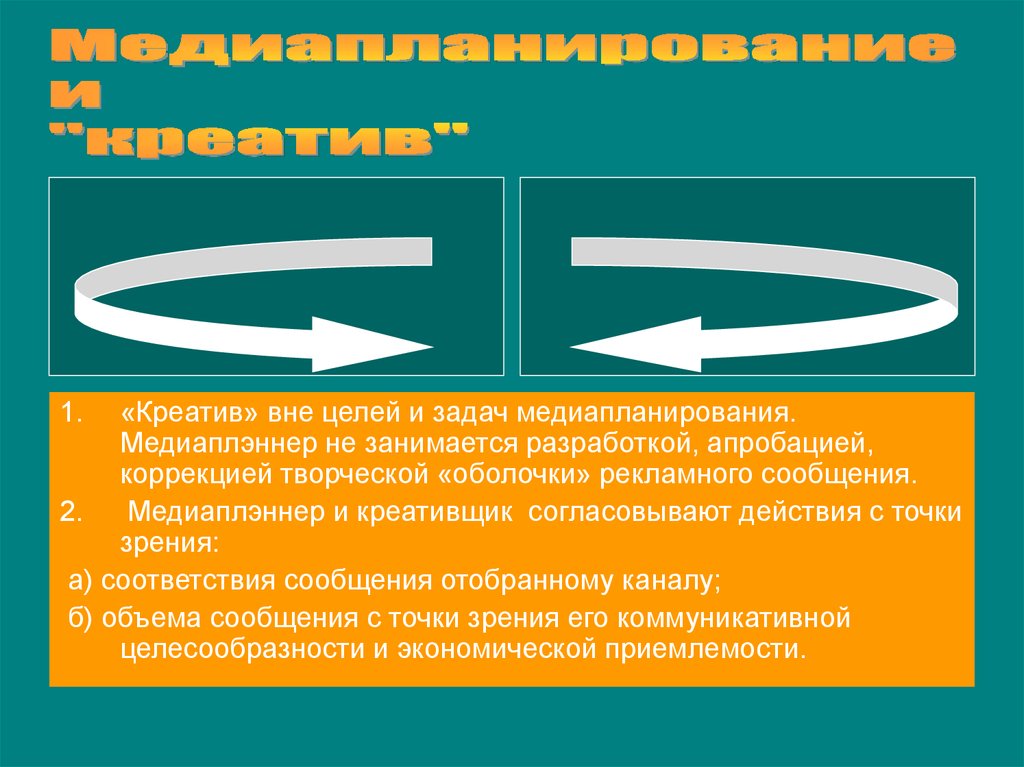 Медиапланирование
и
"креатив"

1. «Креатив» вне целей и задач медиапланирования. Медиаплэннер не занимается разработкой, апробацией, коррекцией творческой «оболочки» рекламного сообщения.

2. Медиаплэннер и креативщик согласовывают действия с точки зрения:

а) соответствия сообщения отобранному каналу;

б) объема сообщения с точки зрения его коммуникативной целесообразности и экономической приемлемости.